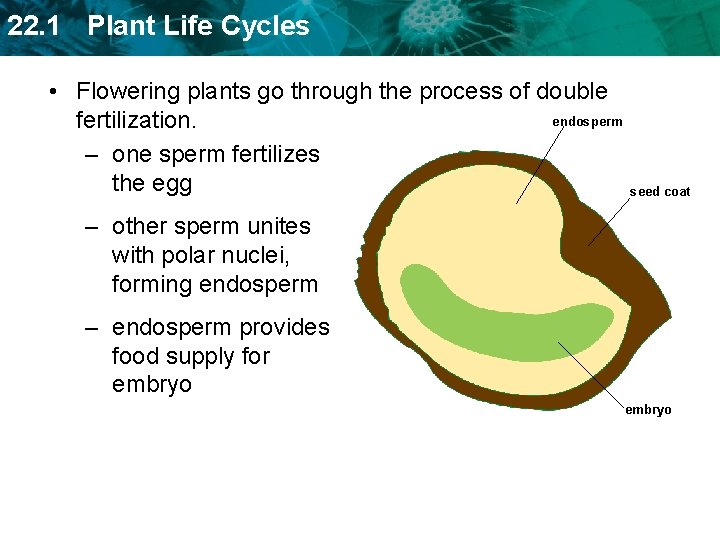 22.1 Plant Life Cycles

• Flowering plants go through the process of double fertilization.

– one sperm fertilizes the egg

– other sperm unites with polar nuclei, forming endosperm

– endosperm provides food supply for embryo

endosperm

seed coat

embryo